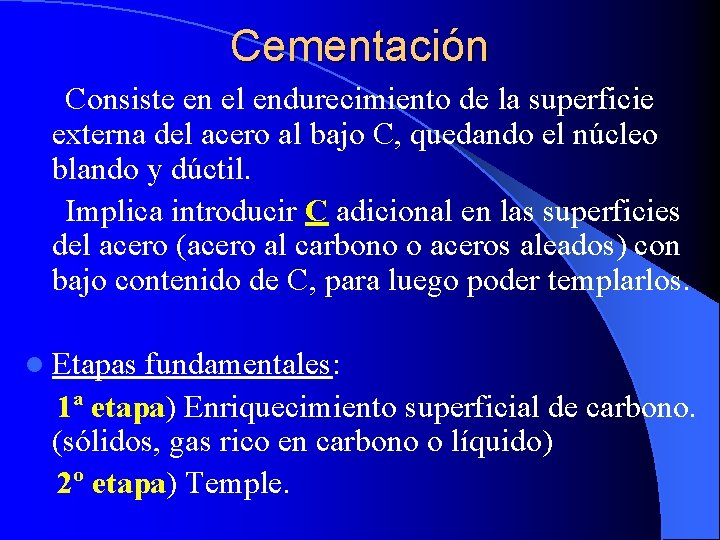 Cementación

Consiste en el endurecimiento de la superficie externa del acero al bajo C, quedando el núcleo blando y dúctil.

Implica introducir C adicional en las superficies del acero (acero al carbono o aceros aleados) con bajo contenido de C, para luego poder templarlos.

Etapas fundamentales:

1ª etapa) Enriquecimiento superficial de carbono. (sólidos, gas rico en carbono o líquido)

2º etapa) Temple.